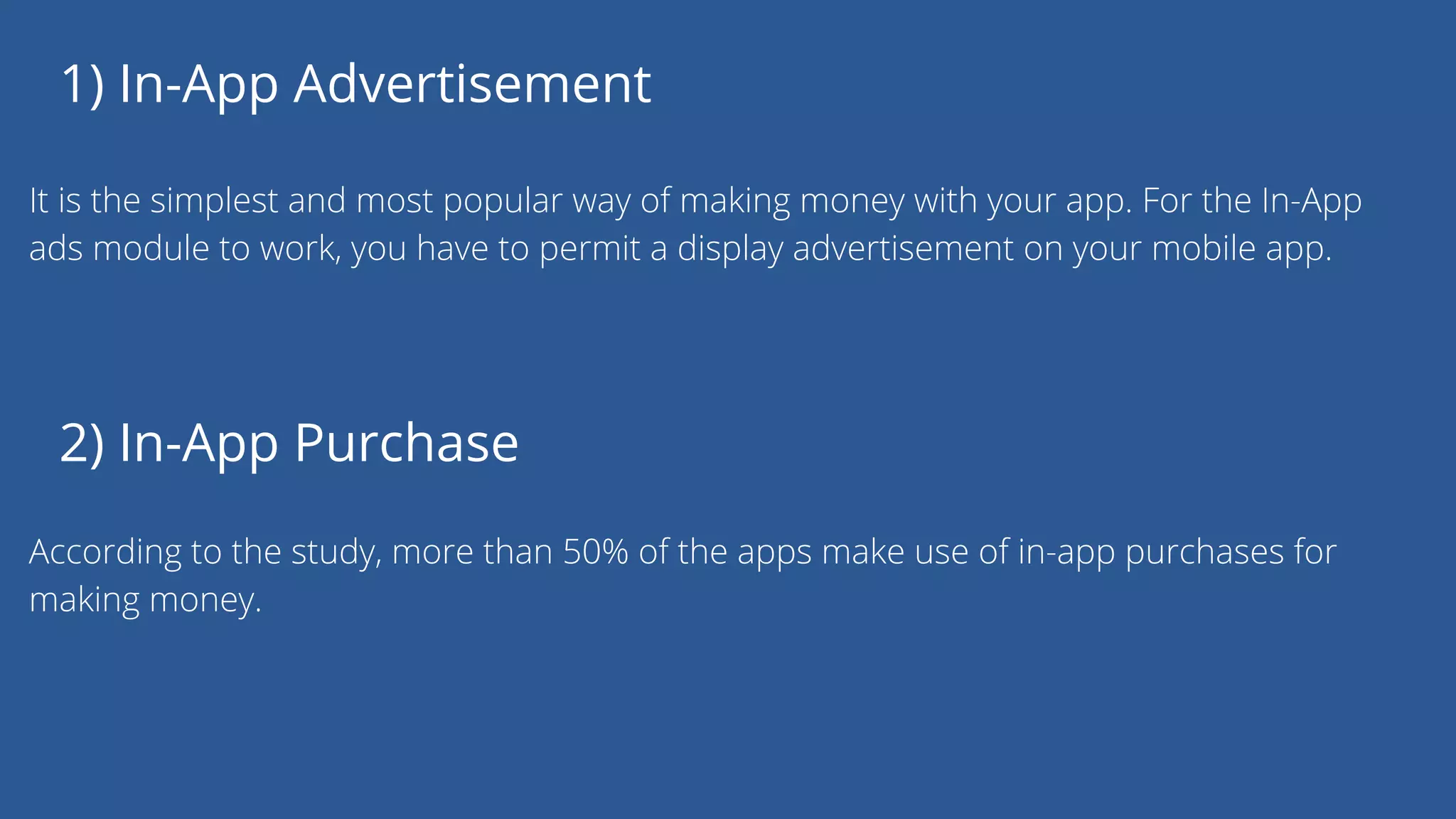 1) In-App Advertisement

It is the simplest and most popular way of making money with your app. For the In-App ads module to work, you have to permit a display advertisement on your mobile app.

2) In-App Purchase

According to the study, more than 50% of the apps make use of in-app purchases for making money.